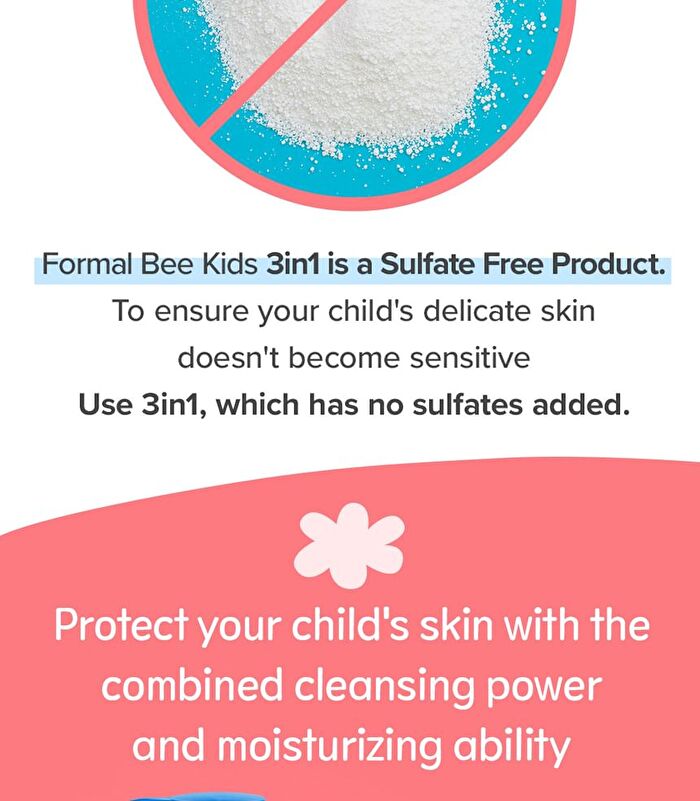 Formal Bee Kids 3in1 is a Sulfate Free Product.
To ensure your child's delicate skin doesn't become sensitive
Use 3in1, which has no sulfates added.

Protect your child's skin with the combined cleansing power and moisturizing ability